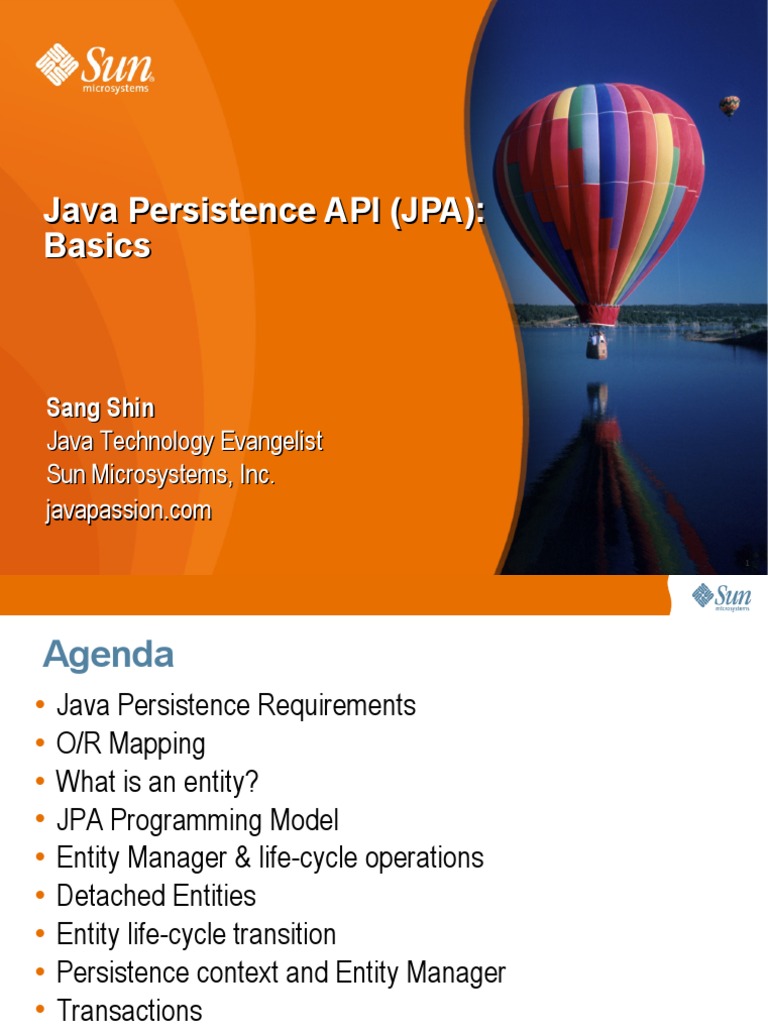 Sun microsystems

Java Persistence API (JPA): Basics

Sang Shin
Java Technology Evangelist
Sun Microsystems, Inc.
javapassion.com

1

Sun microsystems

Agenda

• Java Persistence Requirements
• O/R Mapping
• What is an entity?
• JPA Programming Model
• Entity Manager & life-cycle operations
• Detached Entities
• Entity life-cycle transition
• Persistence context and Entity Manager
• Transactions